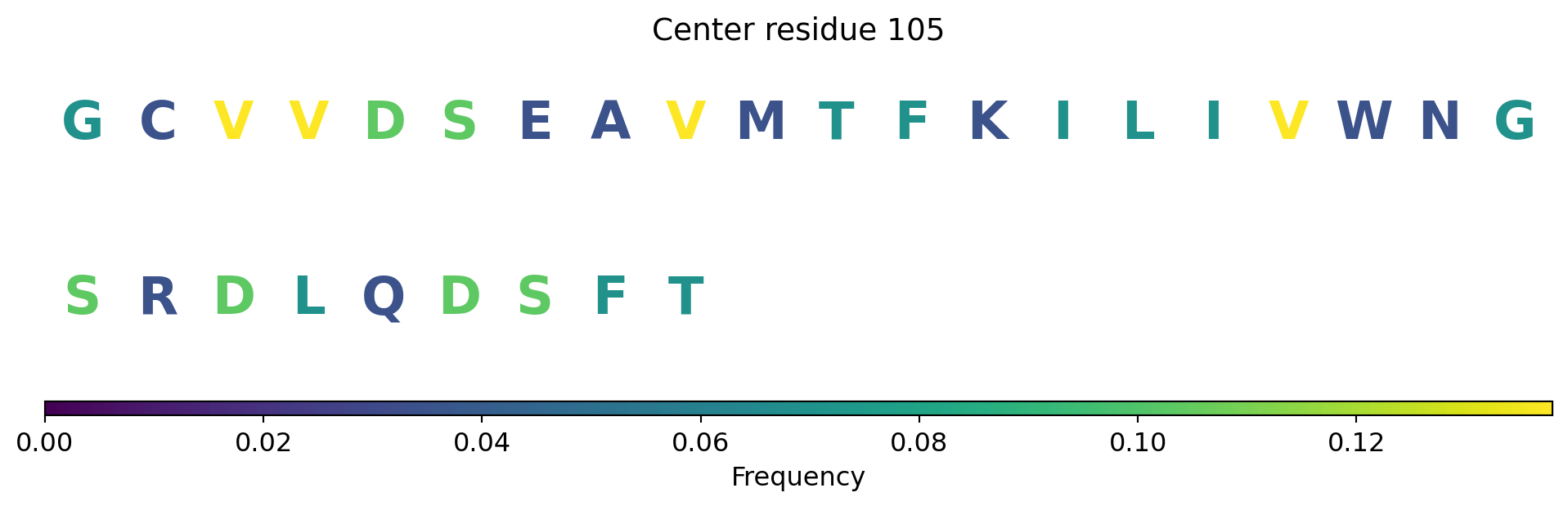 Center residue 105

G C V V D S E A V M T F K I L I V W N G

S R D L Q D S F T

0.00 0.02 0.04 0.06 0.08 0.10 0.12

Frequency